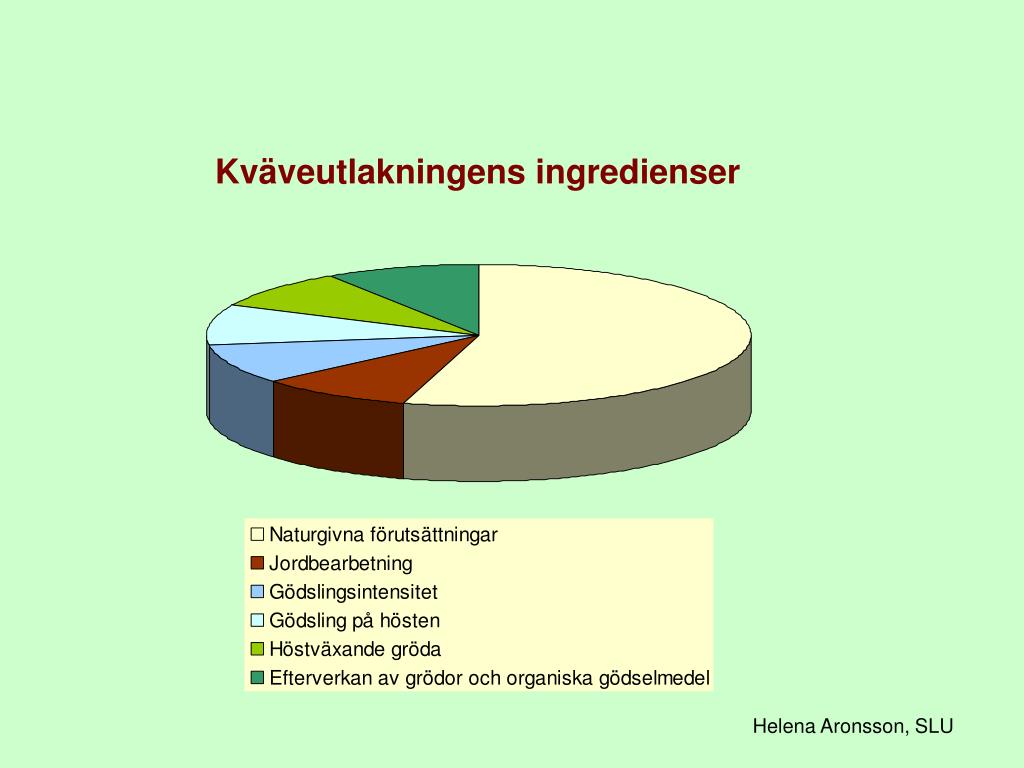 Kväveutlakningens ingredienser

Naturgivna förutsättningar
Jordbearbetning
Gödslingsintensitet
Gödsling på hösten
Höstväxande gröda
Efterverkan av grödor och organiska gödselmedel

Helena Aronsson, SLU